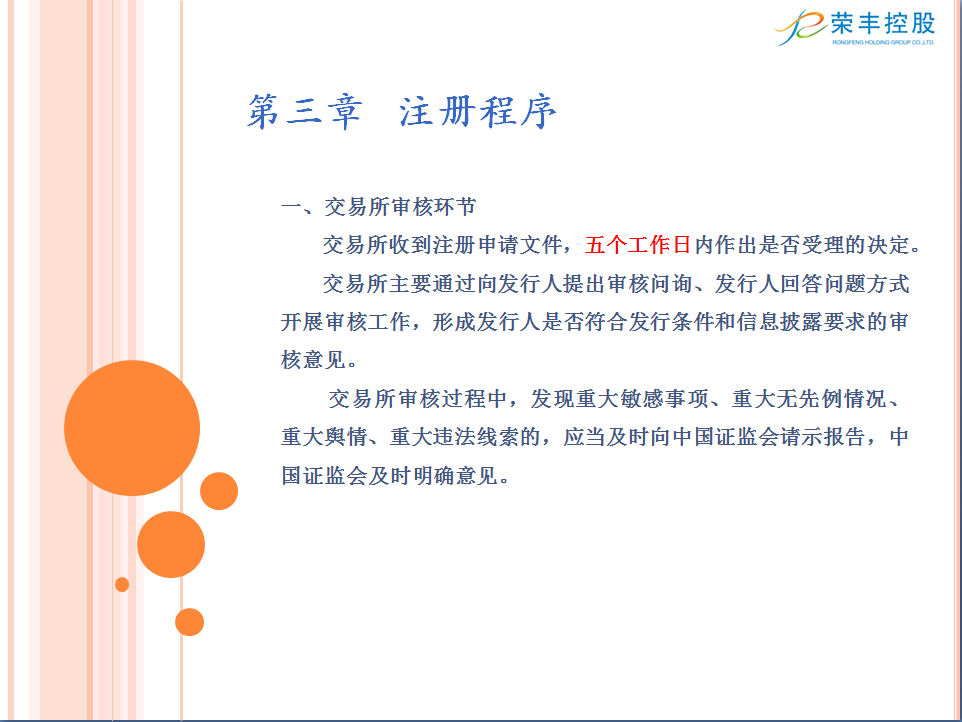 荣丰控股
RONGFENG HOLDING GROUP CO.,LTD.

第三章 注册程序

一、交易所审核环节

交易所收到注册申请文件，五个工作日内作出是否受理的决定。

交易所主要通过向发行人提出审核问询、发行人回答问题方式开展审核工作，形成发行人是否符合发行条件和信息披露要求的审核意见。

交易所审核过程中，发现重大敏感事项、重大无先例情况、重大舆情、重大违法线索的，应当及时向中国证监会请示报告，中国证监会及时明确意见。